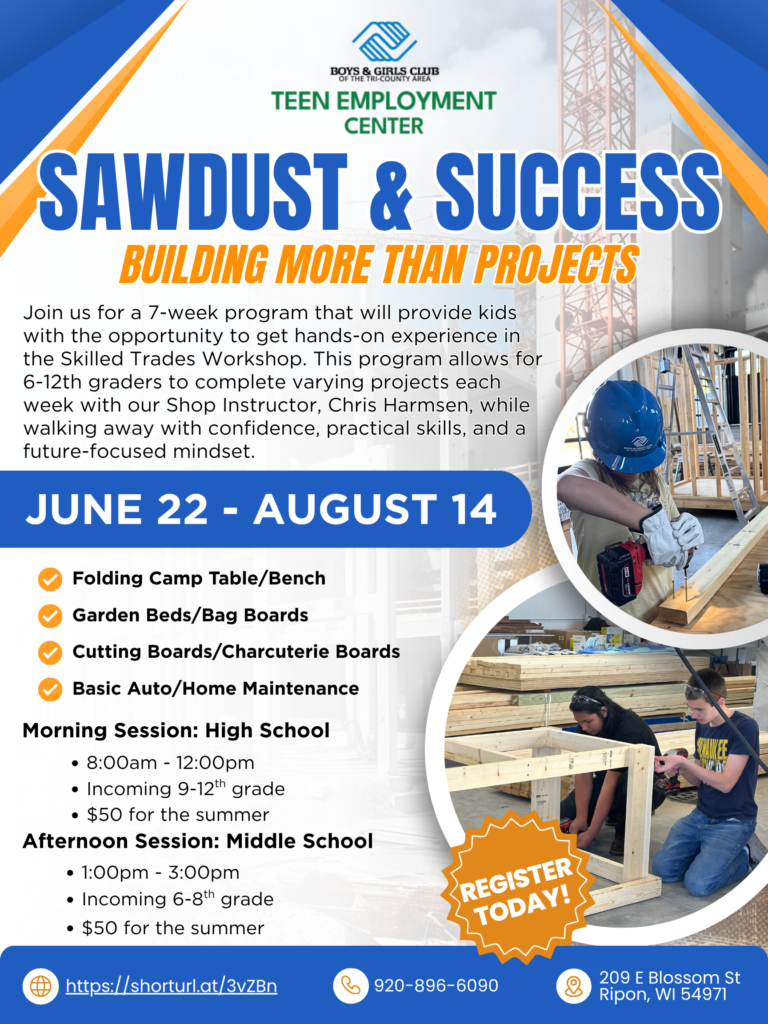 BOYS & GIRLS CLUB
OF THE TRI-COUNTY AREA

TEEN EMPLOYMENT CENTER

SAWDUST & SUCCESS

BUILDING MORE THAN PROJECTS

Join us for a 7-week program that will provide kids with the opportunity to get hands-on experience in the Skilled Trades Workshop. This program allows for 6-12th graders to complete varying projects each week with our Shop Instructor, Chris Harmsen, while walking away with confidence, practical skills, and a future-focused mindset.

JUNE 22 - AUGUST 14

Folding Camp Table/Bench
Garden Beds/Bag Boards
Cutting Boards/Charcuterie Boards
Basic Auto/Home Maintenance

Morning Session: High School
• 8:00am - 12:00pm
• Incoming 9-12$^{th}$ grade
• $50 for the summer

Afternoon Session: Middle School
• 1:00pm - 3:00pm
• Incoming 6-8$^{th}$ grade
• $50 for the summer

REGISTER TODAY!

https://shorturl.at/3vZBn
920-896-6090
209 E Blossom St Ripon, WI 54971